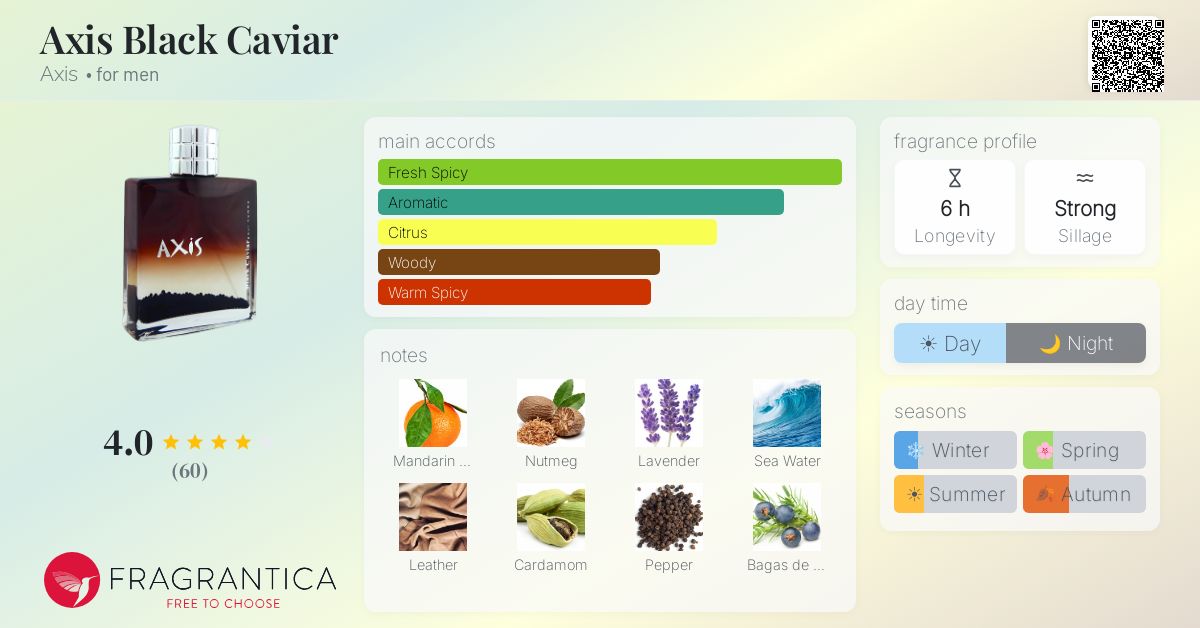 Axis Black Caviar
Axis • for men

AXIS

4.0
(60)

FRAGRANTICA
FREE TO CHOOSE

main accords
Fresh Spicy
Aromatic
Citrus
Woody
Warm Spicy

notes
Mandarin ...
Nutmeg
Lavender
Sea Water
Leather
Cardamom
Pepper
Bagas de ...

fragrance profile
6 h
Longevity
Strong
Sillage

day time
Day
Night

seasons
Winter
Spring
Summer
Autumn